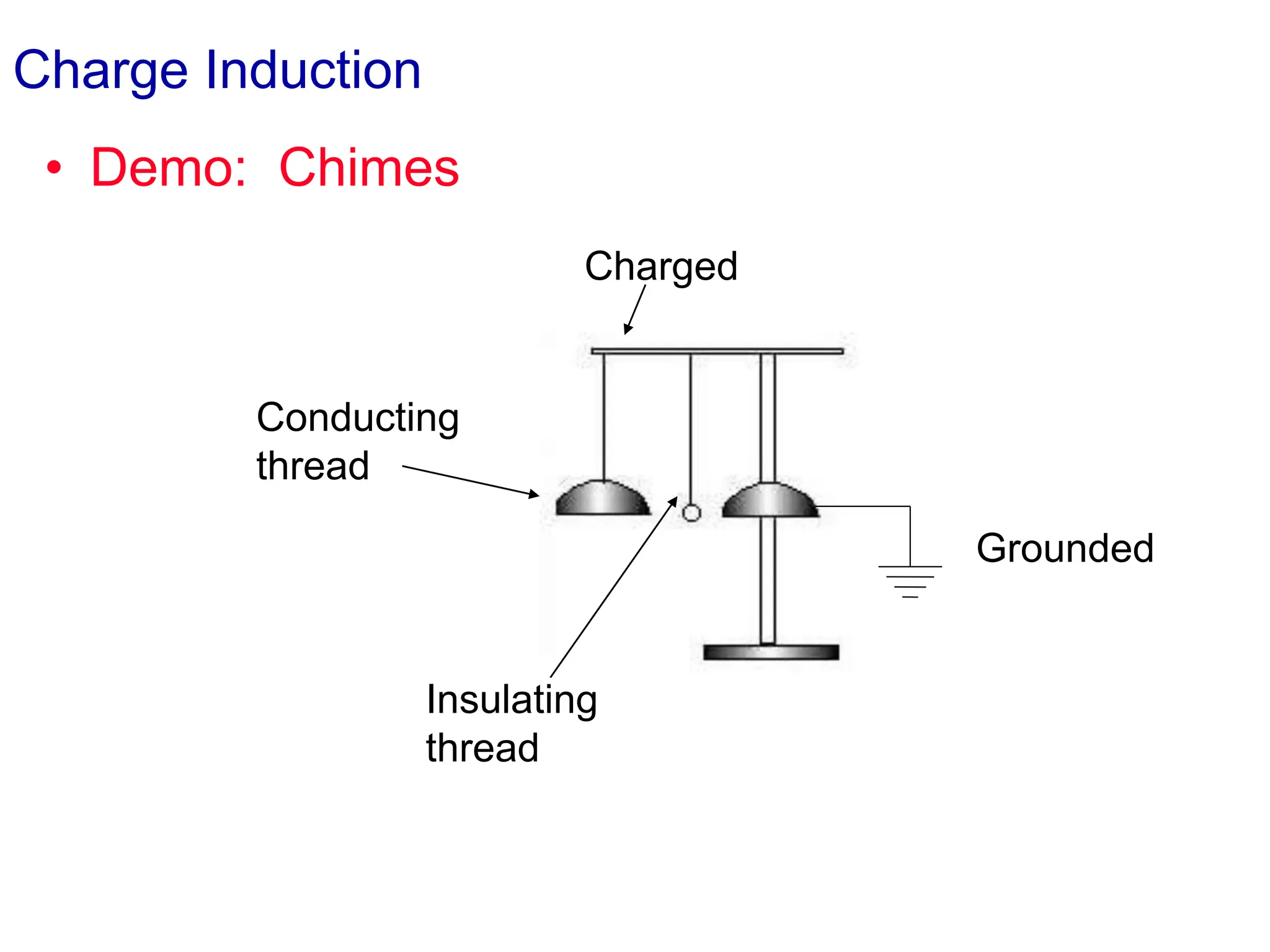 Charge Induction

• Demo: Chimes

Charged

Conducting thread

Grounded

Insulating thread